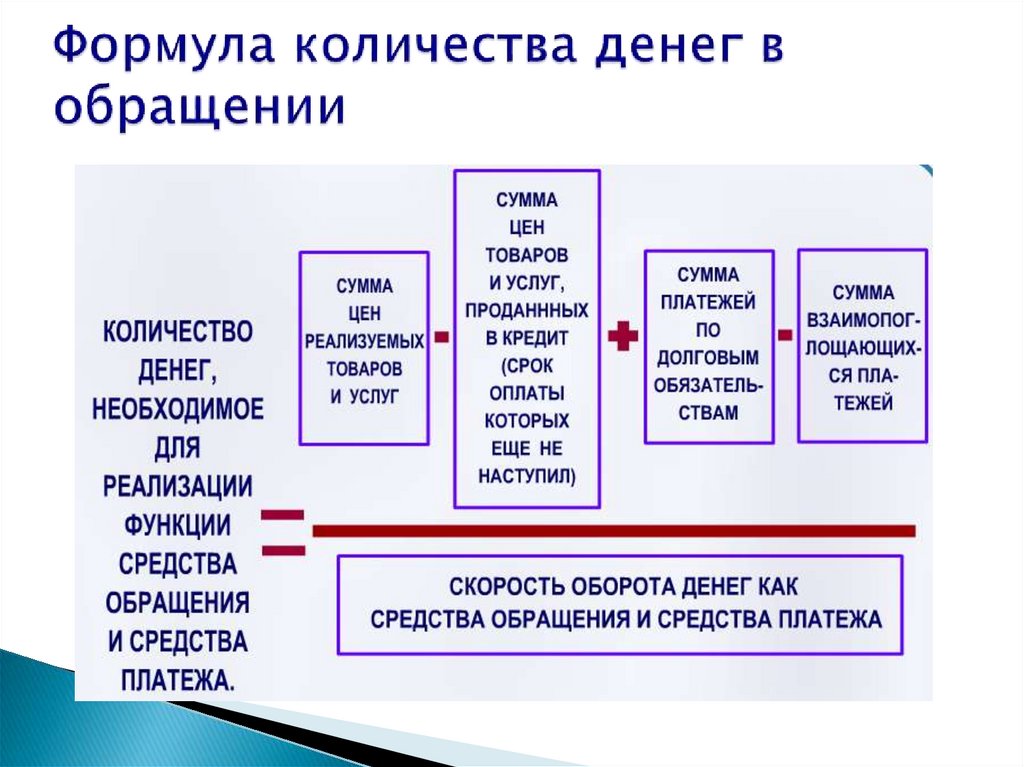 Формула количества денег в обращении

КОЛИЧЕСТВО ДЕНЕГ, НЕОБХОДИМОЕ ДЛЯ РЕАЛИЗАЦИИ ФУНКЦИИ СРЕДСТВА ОБРАЩЕНИЯ И СРЕДСТВА ПЛАТЕЖА.

=

СУММА ЦЕН РЕАЛИЗУЕМЫХ ТОВАРОВ И УСЛУГ

-

СУММА ЦЕН ТОВАРОВ И УСЛУГ, ПРОДАНННЫХ В КРЕДИТ (СРОК ОПЛАТЫ КОТОРЫХ ЕЩЕ НЕ НАСТУПИЛ)

+

СУММА ПЛАТЕЖЕЙ ПО ДОЛГОВЫМ ОБЯЗАТЕЛЬСТВАМ

-

СУММА ВЗАИМОПОГЛОЩАЮЩИХСЯ ПЛАТЕЖЕЙ

СКОРОСТЬ ОБОРОТА ДЕНЕГ КАК СРЕДСТВА ОБРАЩЕНИЯ И СРЕДСТВА ПЛАТЕЖА